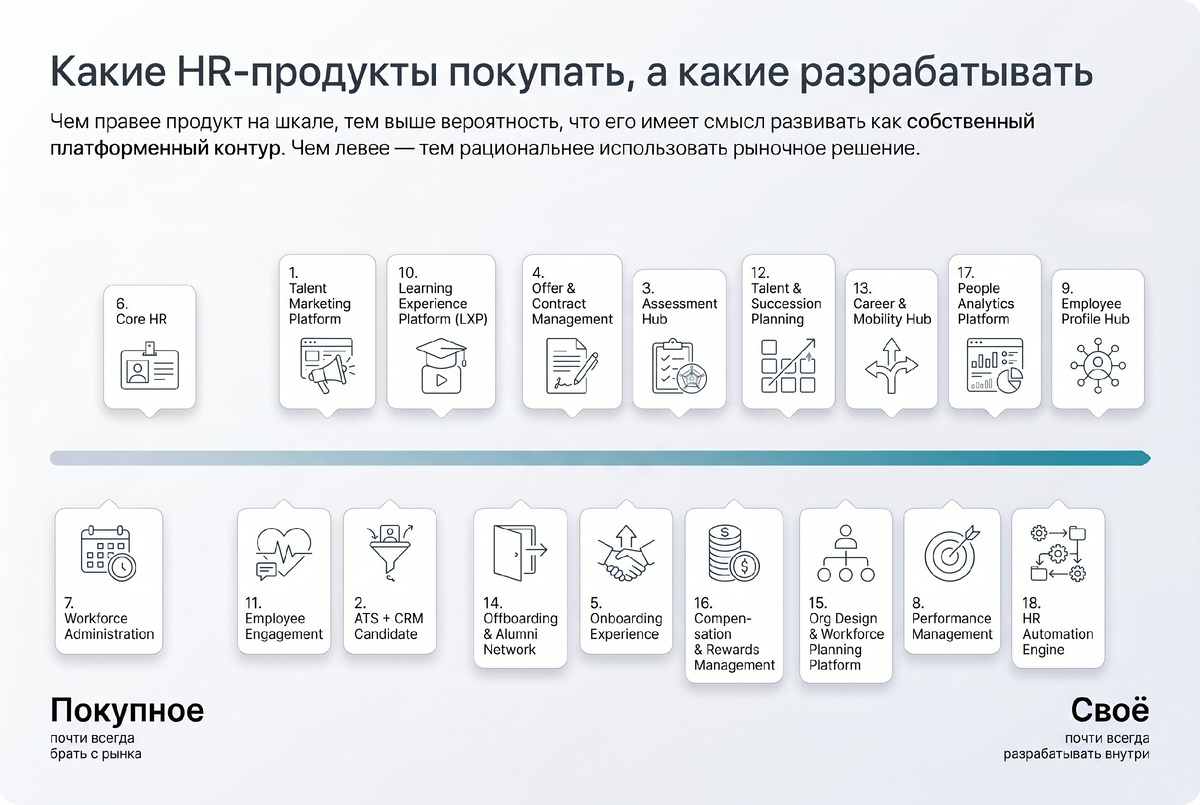 Какие HR-продукты покупать, а какие разрабатывать

Чем правее продукт на шкале, тем выше вероятность, что его имеет смысл развивать как собственный платформенный контур. Чем левее — тем рациональнее использовать рыночное решение.

6. Core HR

1. Talent Marketing Platform

10. Learning Experience Platform (LXP)

4. Offer & Contract Management

3. Assessment Hub

12. Talent & Succession Planning

13. Career & Mobility Hub

17. People Analytics Platform

9. Employee Profile Hub

7. Workforce Administration

11. Employee Engagement

2. ATS + CRM Candidate

14. Offboarding & Alumni Network

5. Onboarding Experience

16. Compensation & Rewards Management

15. Org Design & Workforce Planning Platform

8. Performance Management

18. HR Automation Engine

Покупное
почти всегда брать с рынка

Своё
почти всегда разрабатывать внутри